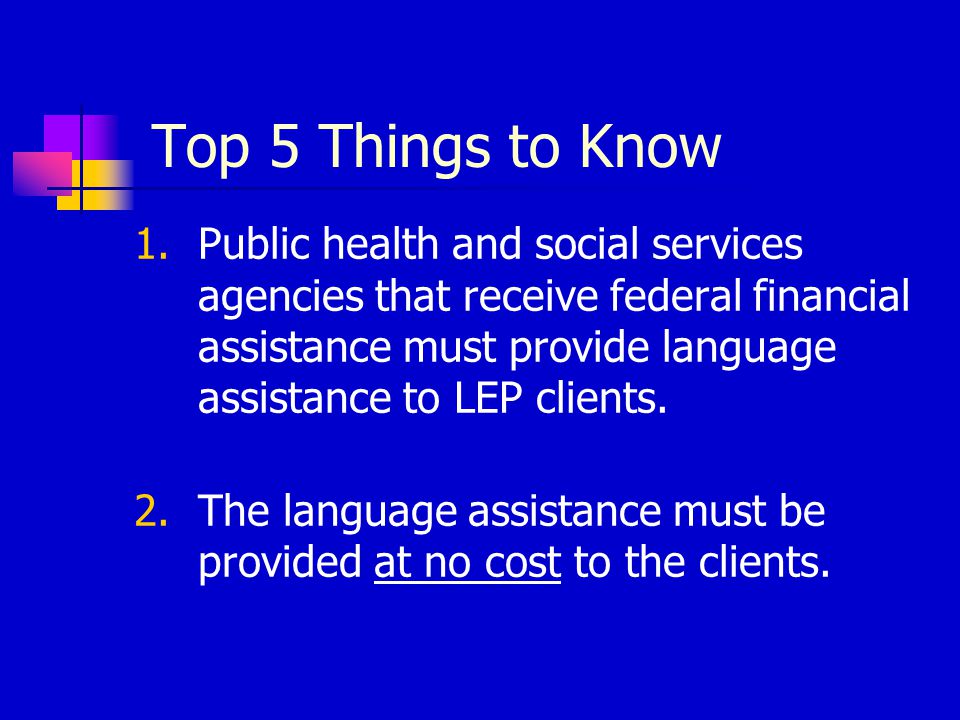 Top 5 Things to Know

1. Public health and social services agencies that receive federal financial assistance must provide language assistance to LEP clients.

2. The language assistance must be provided at no cost to the clients.